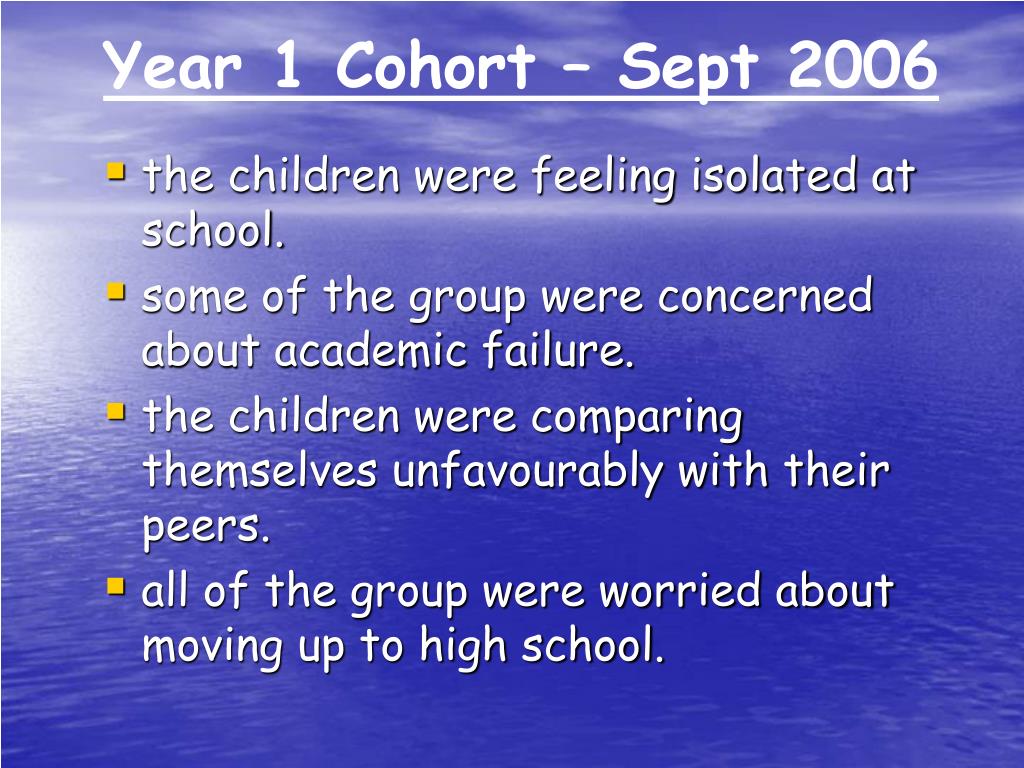 Year 1 Cohort – Sept 2006

- the children were feeling isolated at school.
- some of the group were concerned about academic failure.
- the children were comparing themselves unfavourably with their peers.
- all of the group were worried about moving up to high school.